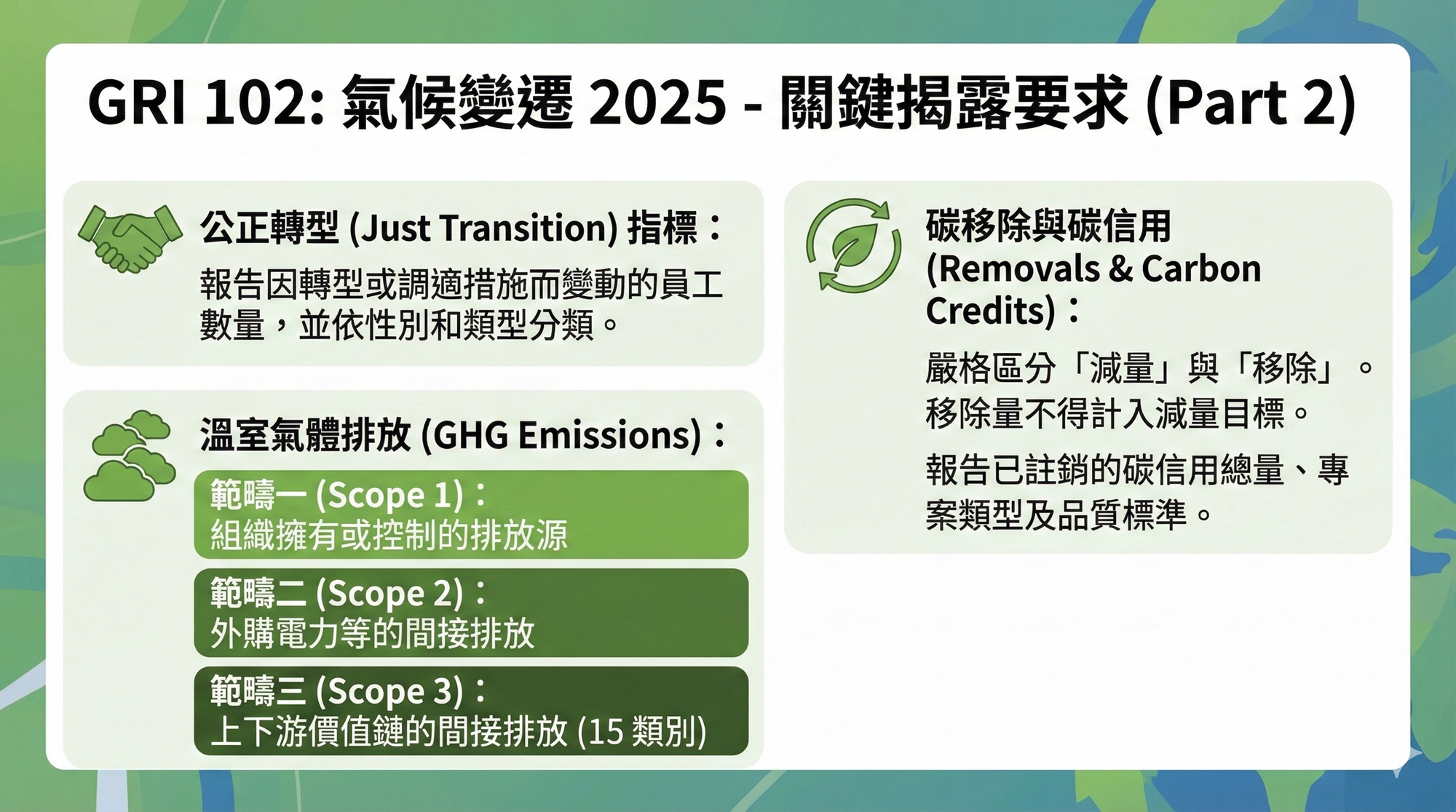 GRI 102: 氣候變遷 2025 - 關鍵揭露要求 (Part 2)

公正轉型 (Just Transition) 指標：

報告因轉型或調適措施而變動的員工數量，並依性別和類型分類。

溫室氣體排放 (GHG Emissions)：

範疇一 (Scope 1)：
組織擁有或控制的排放源

範疇二 (Scope 2)：
外購電力等的間接排放

範疇三 (Scope 3)：
上下游價值鏈的間接排放 (15 類別)

碳移除與碳信用 (Removals & Carbon Credits)：

嚴格區分「減量」與「移除」。移除量不得計入減量目標。

報告已註銷的碳信用總量、專案類型及品質標準。